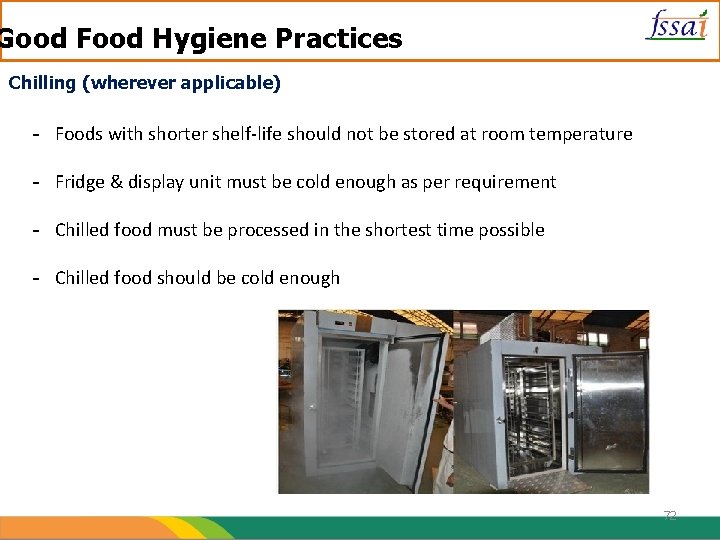 Good Food Hygiene Practices

fssai

Chilling (wherever applicable)

- Foods with shorter shelf-life should not be stored at room temperature

- Fridge & display unit must be cold enough as per requirement

- Chilled food must be processed in the shortest time possible

- Chilled food should be cold enough

72